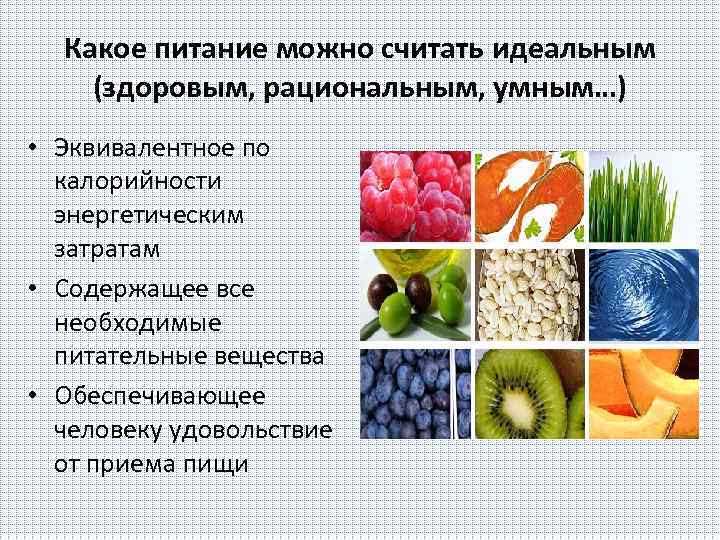 Какое питание можно считать идеальным (здоровым, рациональным, умным…)

• Эквивалентное по калорийности энергетическим затратам
• Содержащее все необходимые питательные вещества
• Обеспечивающее человеку удовольствие от приема пищи